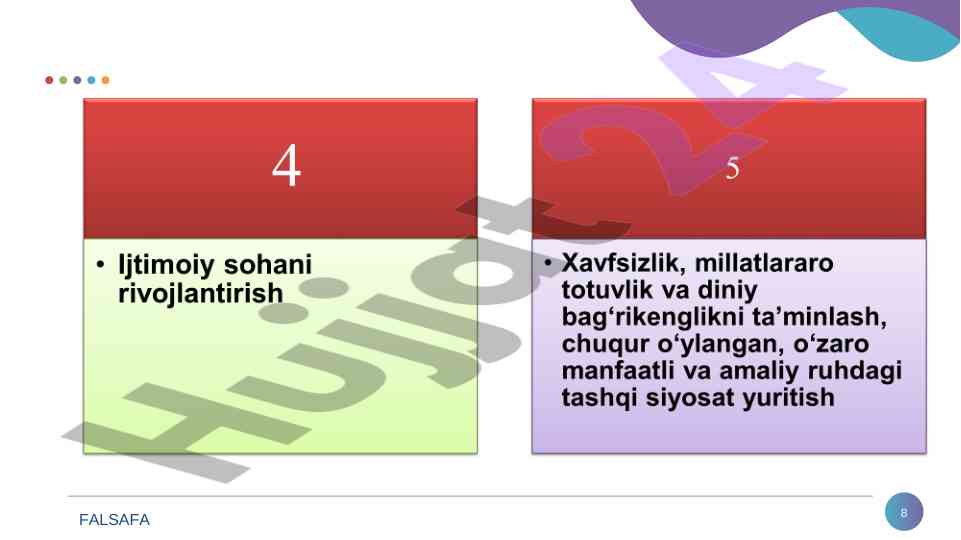 4

• Ijtimoiy sohani rivojlantirish

5

• Xavfsizlik, millatlararo totuvlik va diniy bag‘rikenglikni ta’minlash, chuqur o‘ylangan, o‘zaro manfaatli va amaliy ruhdagi tashqi siyosat yuritish

Hujjat24

FALSAFA

8